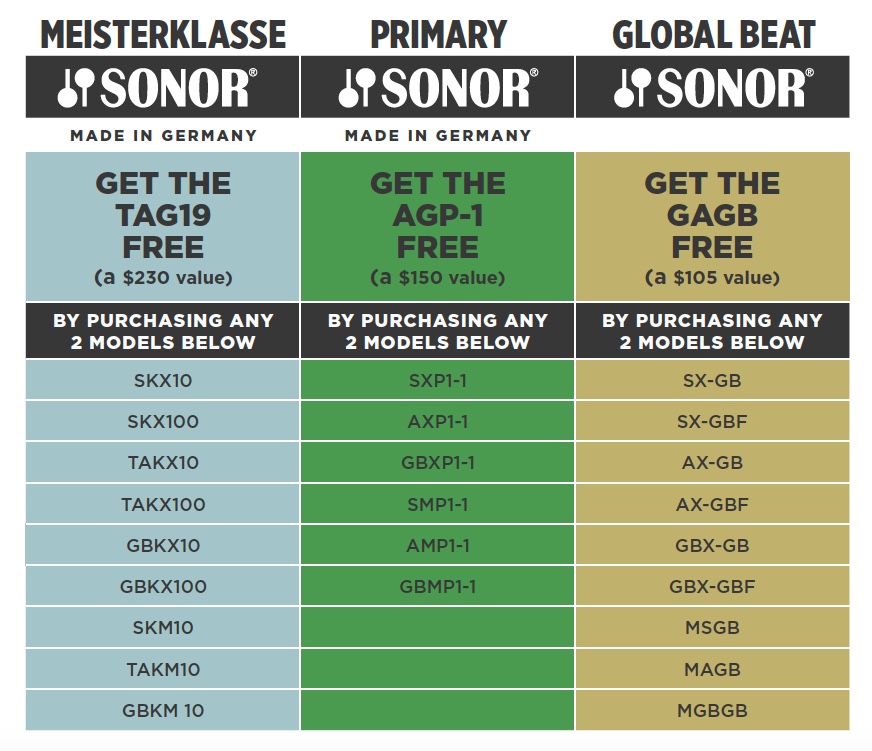 | MEISTERKLASSE | PRIMARY | GLOBAL BEAT |
|---|---|---|
| SONOR® | SONOR® | SONOR® |
| MADE IN GERMANY | MADE IN GERMANY | |
| GET THE TAG19 FREE (a \$230 value) | GET THE AGP-1 FREE (a \$150 value) | GET THE GAGB FREE (a \$105 value) |
| BY PURCHASING ANY 2 MODELS BELOW | BY PURCHASING ANY 2 MODELS BELOW | BY PURCHASING ANY 2 MODELS BELOW |
| SKX10 | SXP1-1 | SX-GB |
| SKX100 | AXP1-1 | SX-GBF |
| TAKX10 | GBXP1-1 | AX-GB |
| TAKX100 | SMP1-1 | AX-GBF |
| GBKX10 | AMP1-1 | GBX-GB |
| GBKX100 | GBMP1-1 | GBX-GBF |
| SKM10 | | MSGB |
| TAKM10 | | MAGB |
| GBKM 10 | | MGBGB |